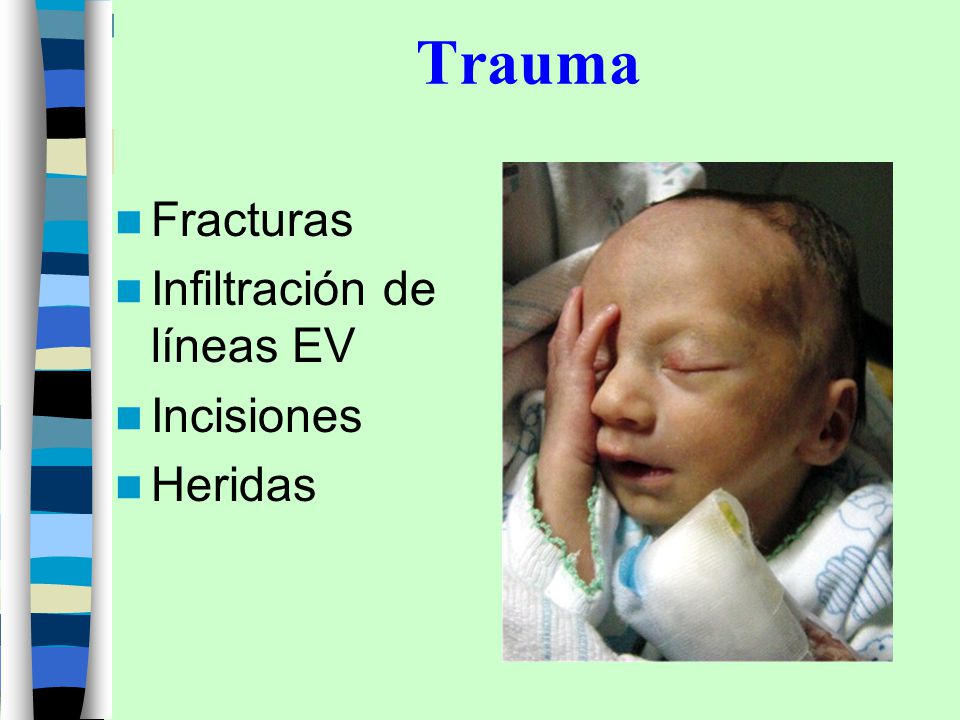 Trauma

- Fracturas
- Infiltración de líneas EV
- Incisiones
- Heridas